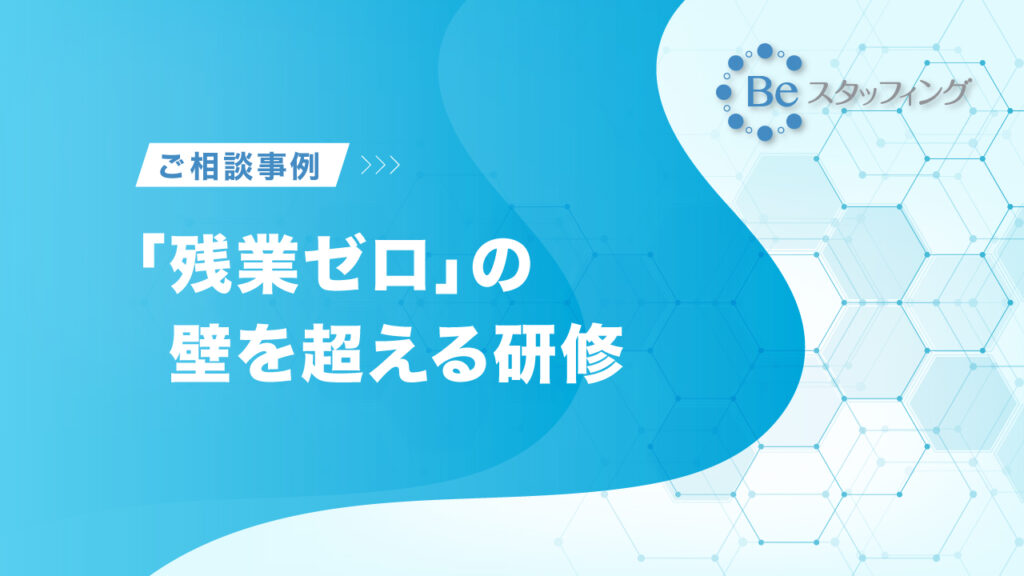 Be スタッフィング

ご相談事例 >>>

「残業ゼロ」の
壁を超える研修